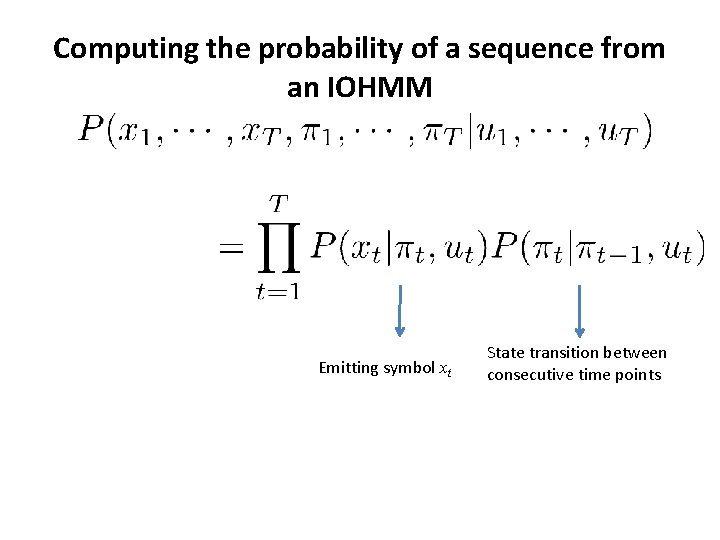 Computing the probability of a sequence from an IOHMM

$P(x_1, \cdots, x_T, \pi_1, \cdots, \pi_T | u_1, \cdots, u_T)$

$= \prod_{t=1}^{T} P(x_t | \pi_t, u_t) P(\pi_t | \pi_{t-1}, u_t)$

Emitting symbol $x_t$

State transition between consecutive time points